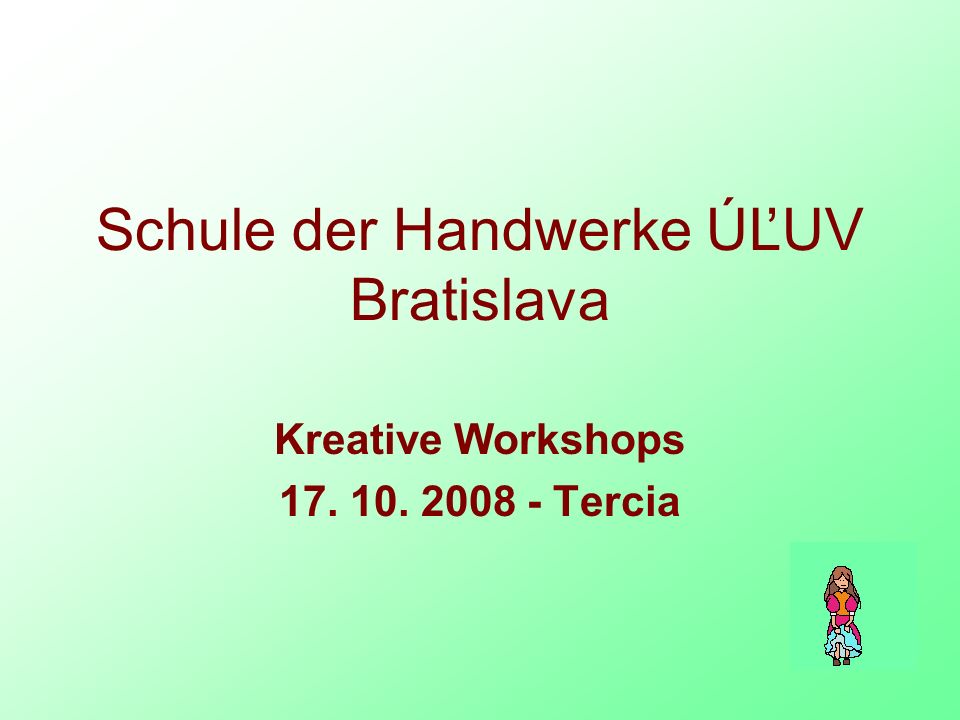 Schule der Handwerke ÚĽUV Bratislava

Kreative Workshops

17. 10. 2008 - Tercia